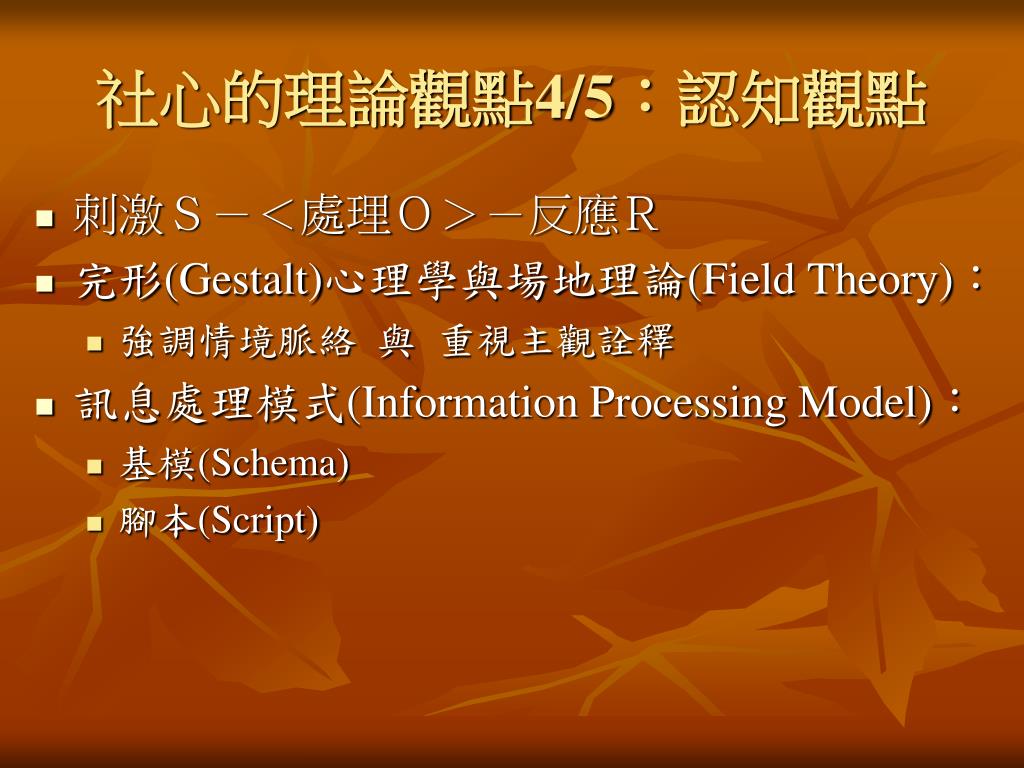 社心的理論觀點4/5：認知觀點

- 刺激Ｓ－＜處理Ｏ＞－反應Ｒ
- 完形(Gestalt)心理學與場地理論(Field Theory)：
  - 強調情境脈絡 與 重視主觀詮釋
- 訊息處理模式(Information Processing Model)：
  - 基模(Schema)
  - 腳本(Script)